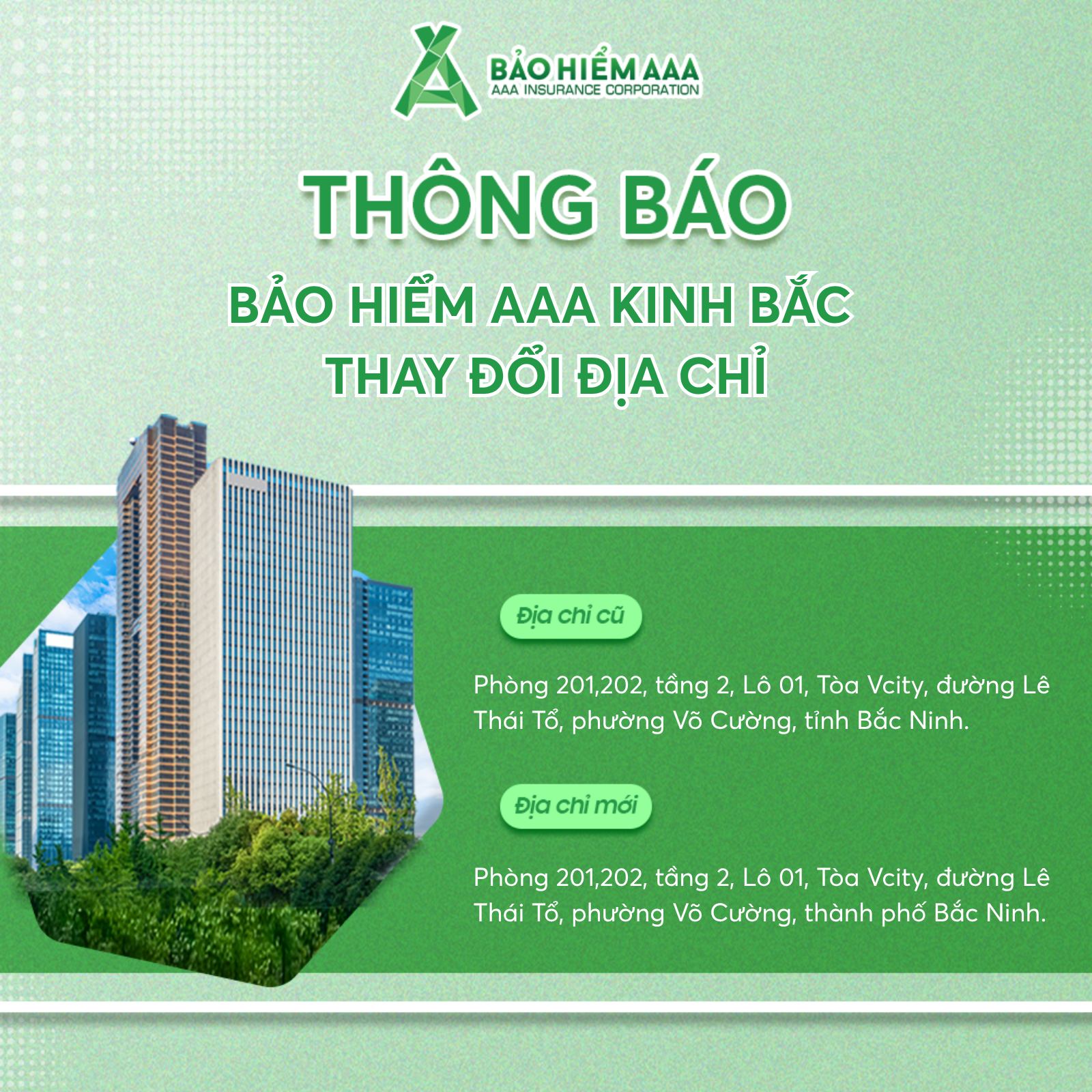 BẢO HIỂM AAA
AAA INSURANCE CORPORATION

THÔNG BÁO

BẢO HIỂM AAA KINH BẮC
THAY ĐỔI ĐỊA CHỈ

Địa chỉ cũ

Phòng 201,202, tầng 2, Lô 01, Tòa Vcity, đường Lê Thái Tổ, phường Võ Cường, tỉnh Bắc Ninh.

Địa chỉ mới

Phòng 201,202, tầng 2, Lô 01, Tòa Vcity, đường Lê Thái Tổ, phường Võ Cường, thành phố Bắc Ninh.